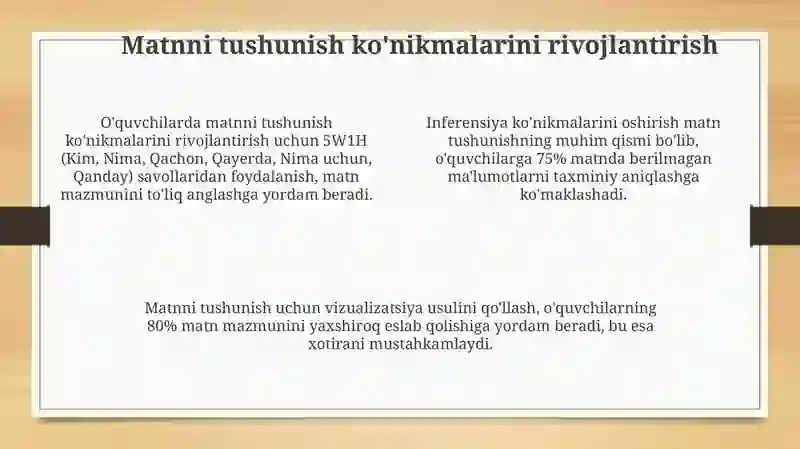 Matnni tushunish ko'nikmalarini rivojlantirish

O'quvchilarda matnni tushunish ko'nikmalarini rivojlantirish uchun 5W1H (Kim, Nima, Qachon, Qayerda, Nima uchun, Qanday) savollaridan foydalanish, matn mazmunini to'liq anglashga yordam beradi.

Inferensiya ko'nikmalarini oshirish matn tushunishning muhim qismi bo'lib, o'quvchilarga 75% matnda berilmagan ma'lumotlarni taxminiy aniqlashga ko'maklashadi.

Matnni tushunish uchun vizualizatsiya usulini qo'llash, o'quvchilarning 80% matn mazmunini yaxshiroq eslab qolishiga yordam beradi, bu esa xotirani mustahkamlaydi.